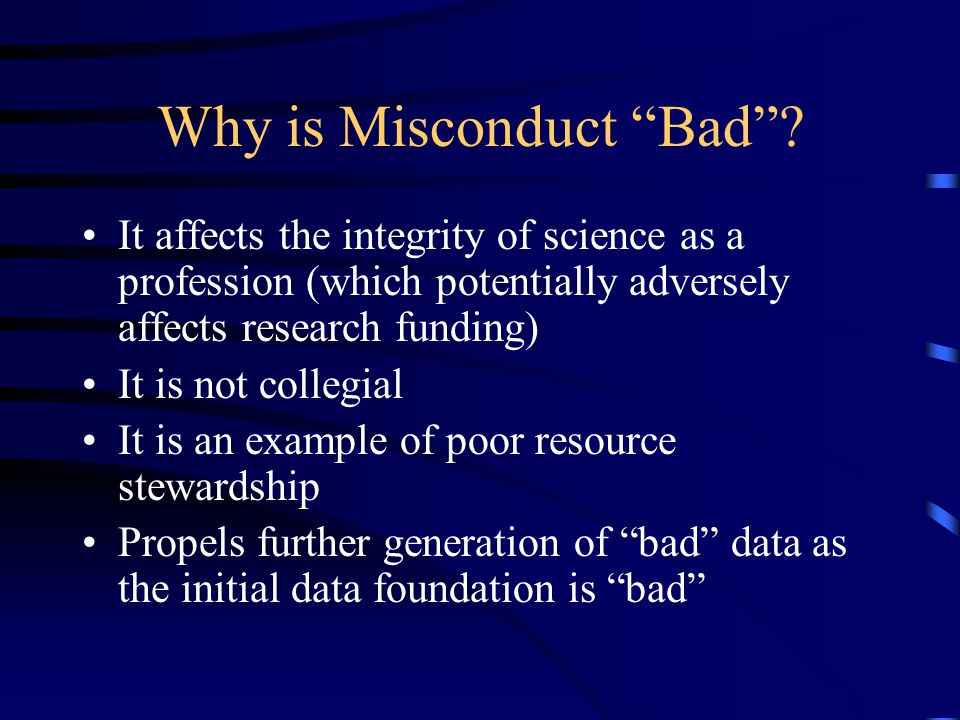 Why is Misconduct “Bad”?

• It affects the integrity of science as a profession (which potentially adversely affects research funding)
• It is not collegial
• It is an example of poor resource stewardship
• Propels further generation of “bad” data as the initial data foundation is “bad”